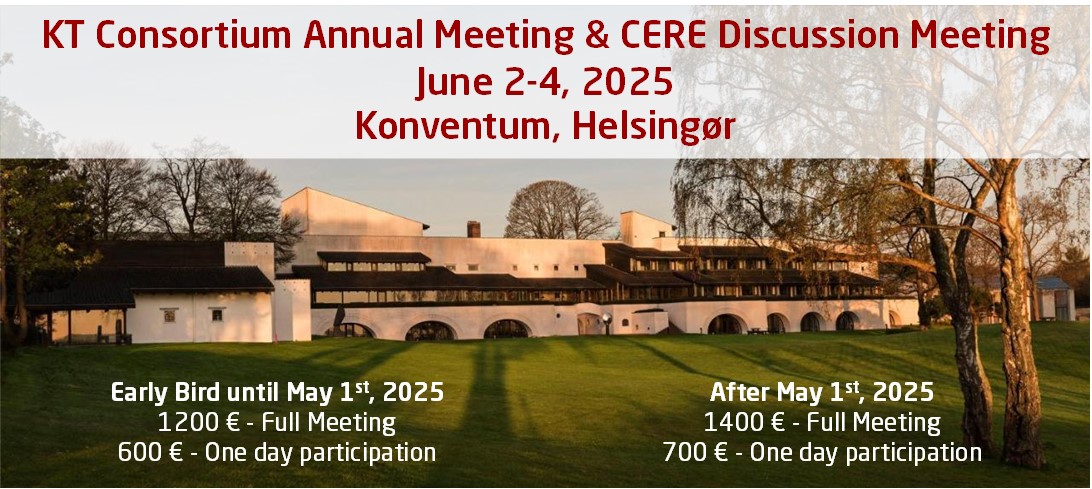 KT Consortium Annual Meeting & CERE Discussion Meeting
June 2-4, 2025
Konventum, Helsingør

Early Bird until May 1$^{st}$, 2025
1200 € - Full Meeting
600 € - One day participation

After May 1$^{st}$, 2025
1400 € - Full Meeting
700 € - One day participation